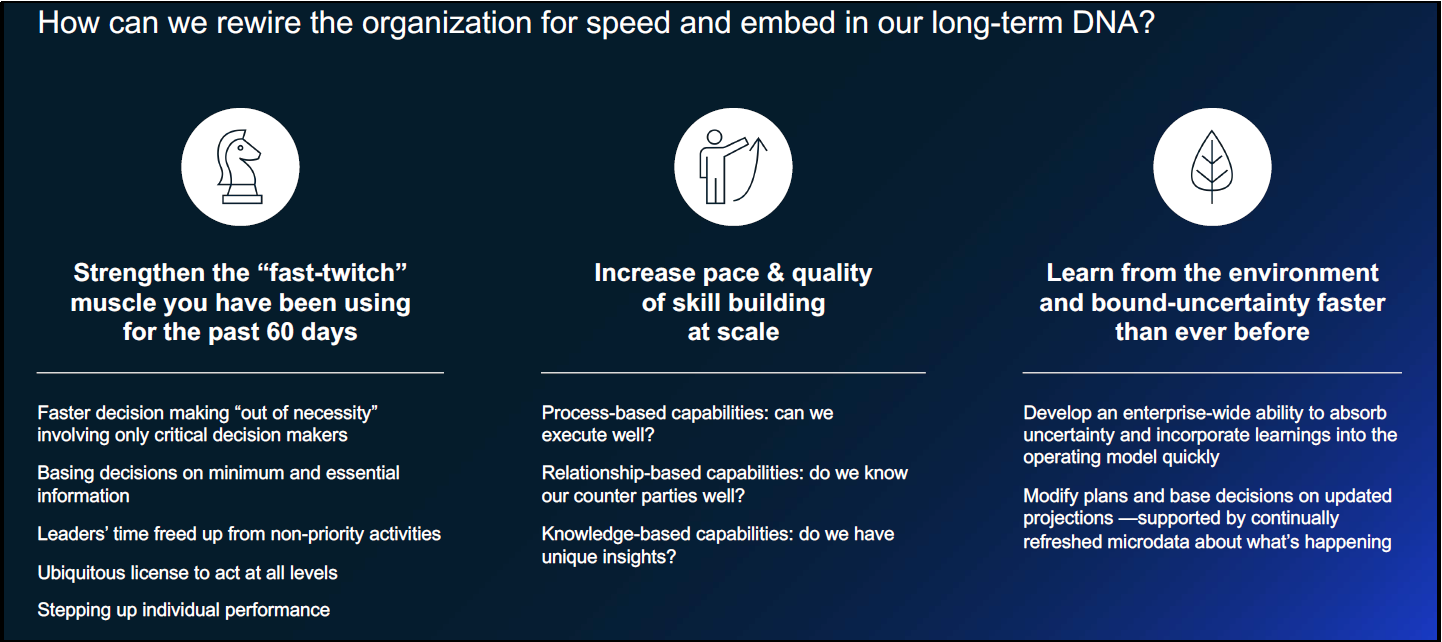 How can we rewire the organization for speed and embed in our long-term DNA?

Strengthen the “fast-twitch” muscle you have been using for the past 60 days

Faster decision making “out of necessity” involving only critical decision makers

Basing decisions on minimum and essential information

Leaders’ time freed up from non-priority activities

Ubiquitous license to act at all levels

Stepping up individual performance

Increase pace & quality of skill building at scale

Process-based capabilities: can we execute well?

Relationship-based capabilities: do we know our counter parties well?

Knowledge-based capabilities: do we have unique insights?

Learn from the environment and bound-uncertainty faster than ever before

Develop an enterprise-wide ability to absorb uncertainty and incorporate learnings into the operating model quickly

Modify plans and base decisions on updated projections —supported by continually refreshed microdata about what’s happening